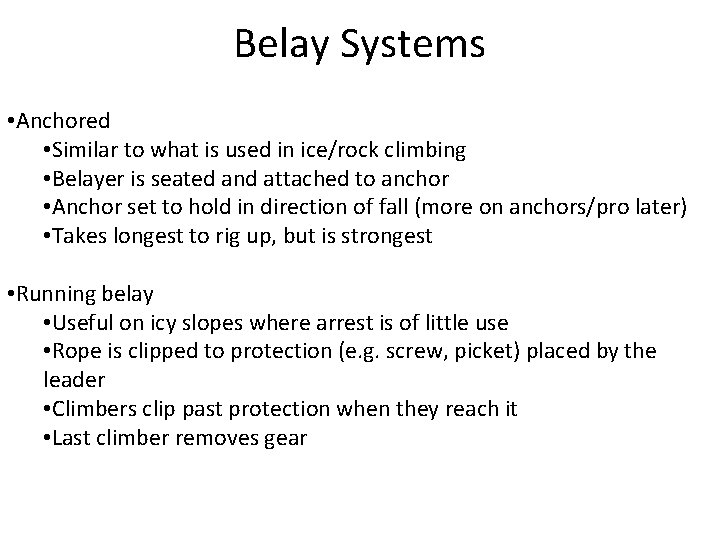 Belay Systems

•Anchored
•Similar to what is used in ice/rock climbing
•Belayer is seated and attached to anchor
•Anchor set to hold in direction of fall (more on anchors/pro later)
•Takes longest to rig up, but is strongest

•Running belay
•Useful on icy slopes where arrest is of little use
•Rope is clipped to protection (e.g. screw, picket) placed by the leader
•Climbers clip past protection when they reach it
•Last climber removes gear